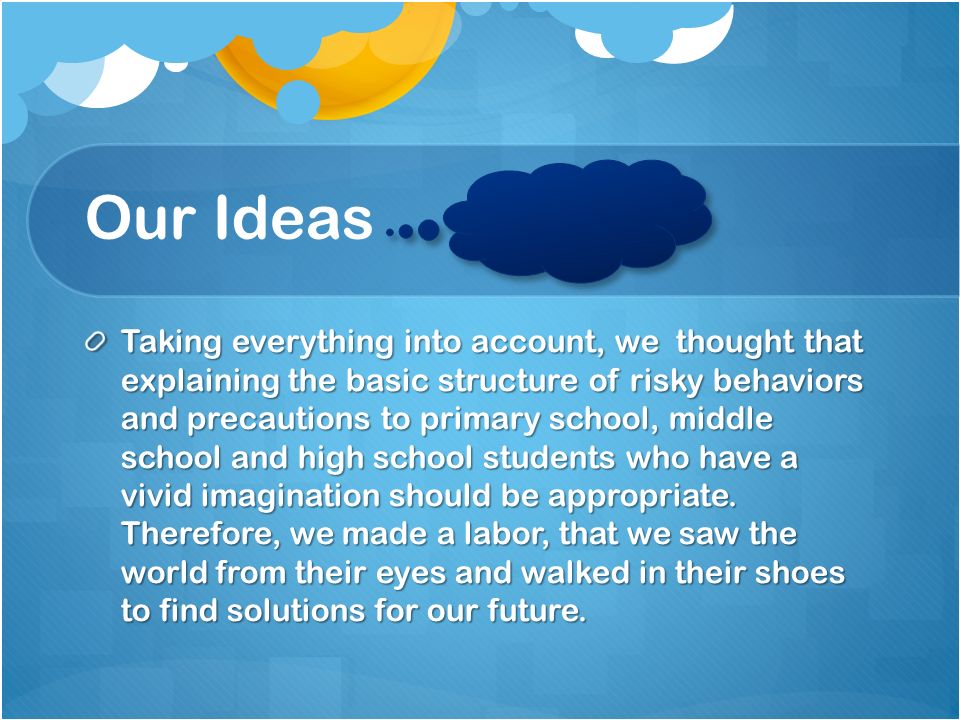 Our Ideas

Taking everything into account, we thought that explaining the basic structure of risky behaviors and precautions to primary school, middle school and high school students who have a vivid imagination should be appropriate. Therefore, we made a labor, that we saw the world from their eyes and walked in their shoes to find solutions for our future.